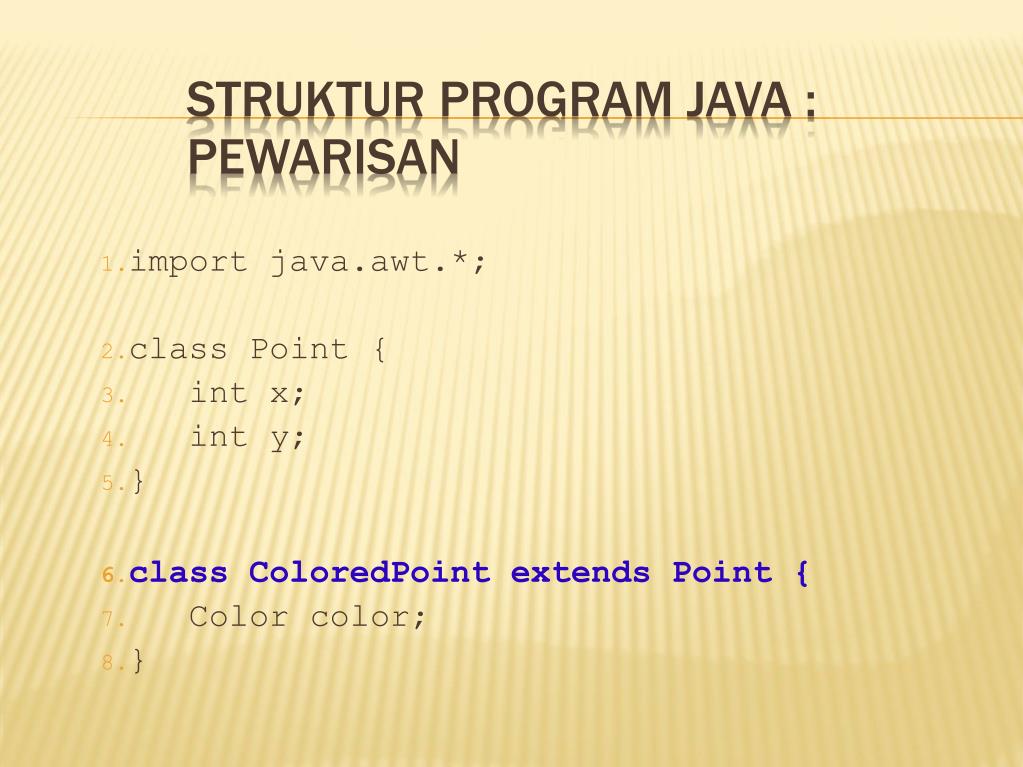 STRUKTUR PROGRAM JAVA : PEWARISAN

1. import java.awt.*;

2. class Point {
3. int x;
4. int y;
5. }

6. class ColoredPoint extends Point {
7. Color color;
8. }